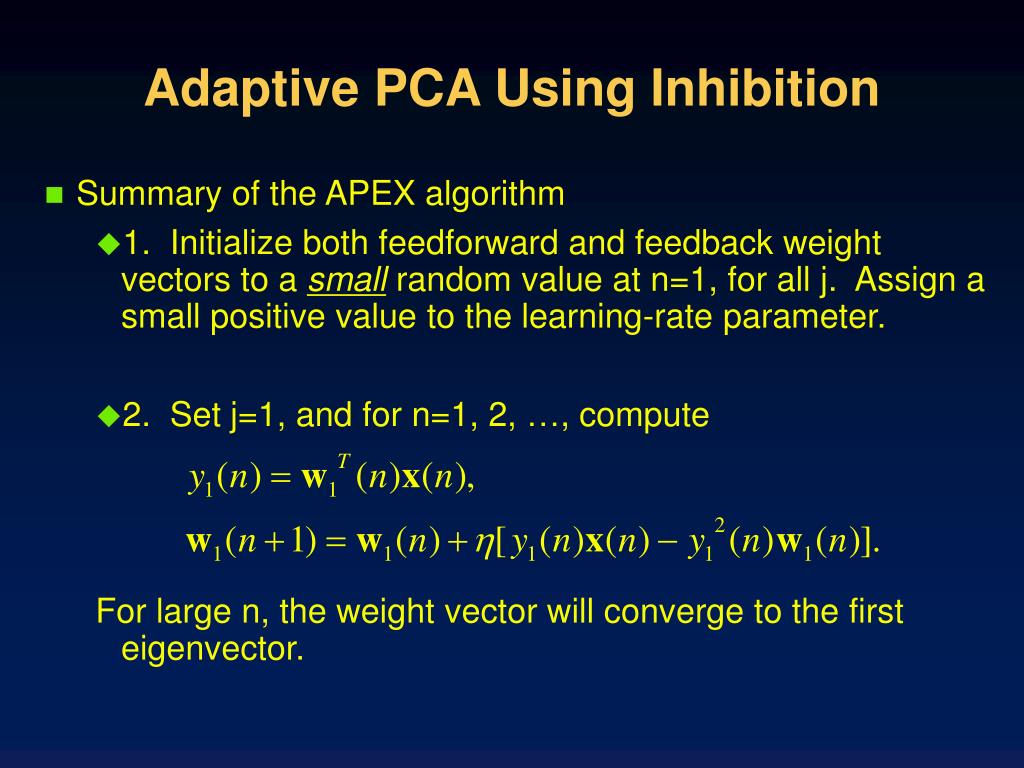 Adaptive PCA Using Inhibition

Summary of the APEX algorithm

1. Initialize both feedforward and feedback weight vectors to a small random value at n=1, for all j. Assign a small positive value to the learning-rate parameter.

2. Set j=1, and for n=1, 2, …, compute

$y_1(n) = \mathbf{w}_1^T(n)\mathbf{x}(n),$

$\mathbf{w}_1(n+1) = \mathbf{w}_1(n) + \eta[y_1(n)\mathbf{x}(n) - y_1^2(n)\mathbf{w}_1(n)].$

For large n, the weight vector will converge to the first eigenvector.